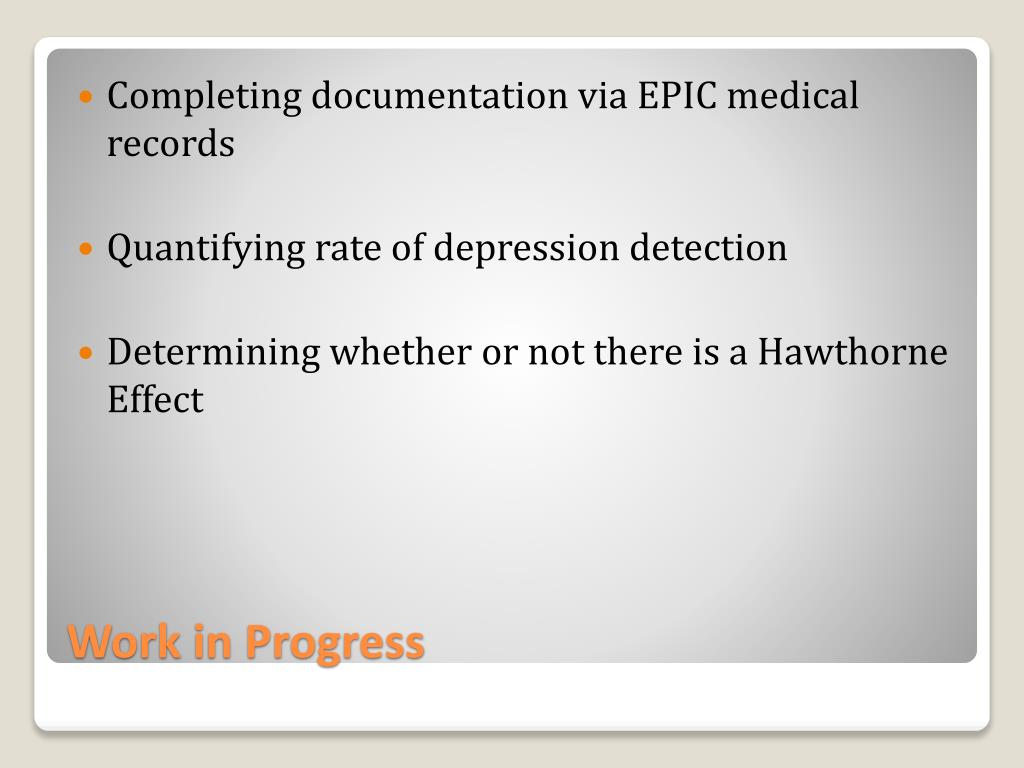 - Completing documentation via EPIC medical records

- Quantifying rate of depression detection

- Determining whether or not there is a Hawthorne Effect

Work in Progress